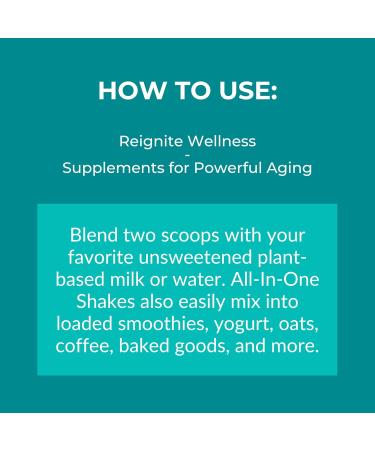 HOW TO USE:

Reignite Wellness
-
Supplements for Powerful Aging

Blend two scoops with your favorite unsweetened plant-based milk or water. All-In-One Shakes also easily mix into loaded smoothies, yogurt, oats, coffee, baked goods, and more.